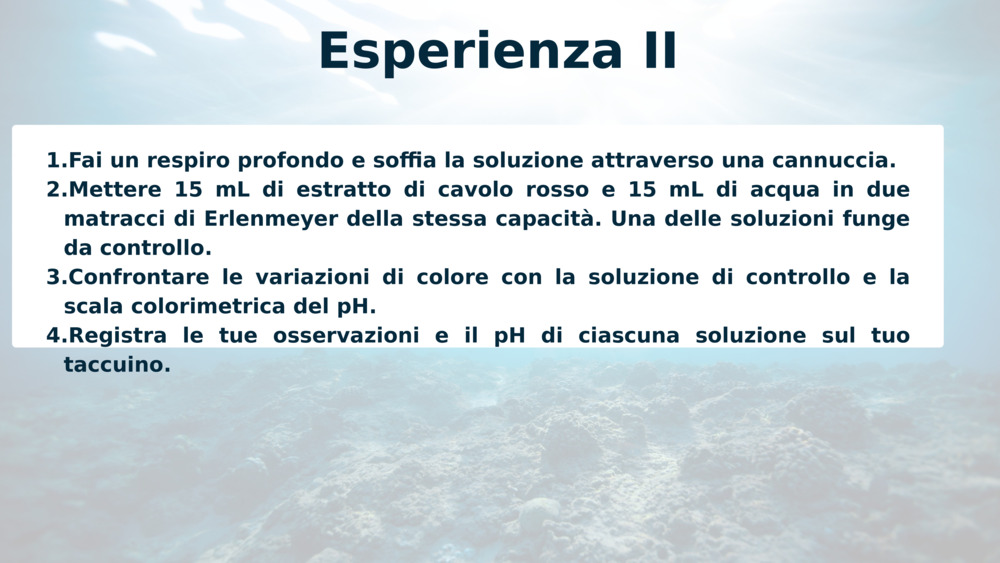 Esperienza II

1.Fai un respiro profondo e soffia la soluzione attraverso una cannuccia.
2.Mettere 15 mL di estratto di cavolo rosso e 15 mL di acqua in due matracci di Erlenmeyer della stessa capacità. Una delle soluzioni funge da controllo.
3.Confrontare le variazioni di colore con la soluzione di controllo e la scala colorimetrica del pH.
4.Registra le tue osservazioni e il pH di ciascuna soluzione sul tuo taccuino.